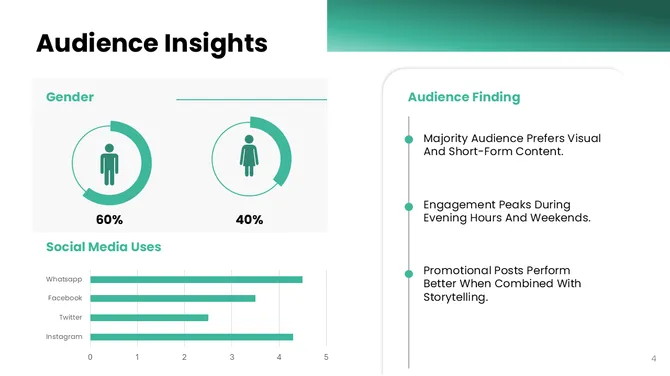 Audience Insights

Gender

60%

40%

Social Media Uses

Whatsapp
Facebook
Twitter
Instagram

0 1 2 3 4 5

Audience Finding

Majority Audience Prefers Visual And Short-Form Content.

Engagement Peaks During Evening Hours And Weekends.

Promotional Posts Perform Better When Combined With Storytelling.

4